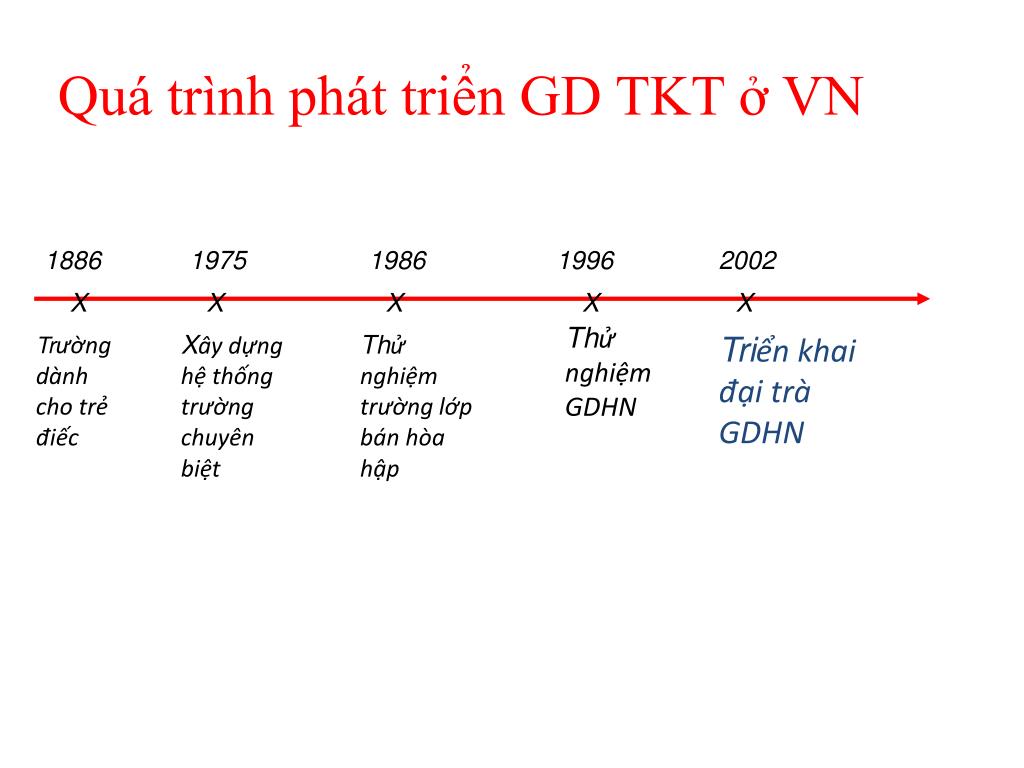 Quá trình phát triển GD TKT ở VN

1886
X
Trường dành cho trẻ điếc

1975
X
Xây dựng hệ thống trường chuyên biệt

1986
X
Thử nghiệm trường lớp bán hòa hập

1996
X
Thử nghiệm GDHN

2002
X
Triển khai đại trà GDHN